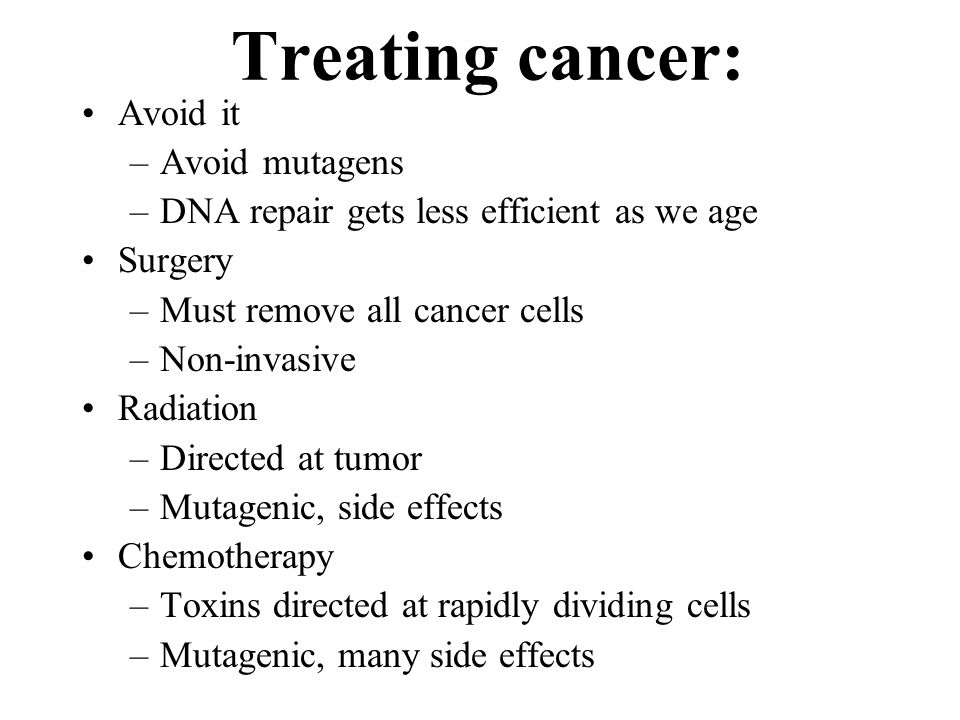 Treating cancer:

• Avoid it
– Avoid mutagens
– DNA repair gets less efficient as we age
• Surgery
– Must remove all cancer cells
– Non-invasive
• Radiation
– Directed at tumor
– Mutagenic, side effects
• Chemotherapy
– Toxins directed at rapidly dividing cells
– Mutagenic, many side effects